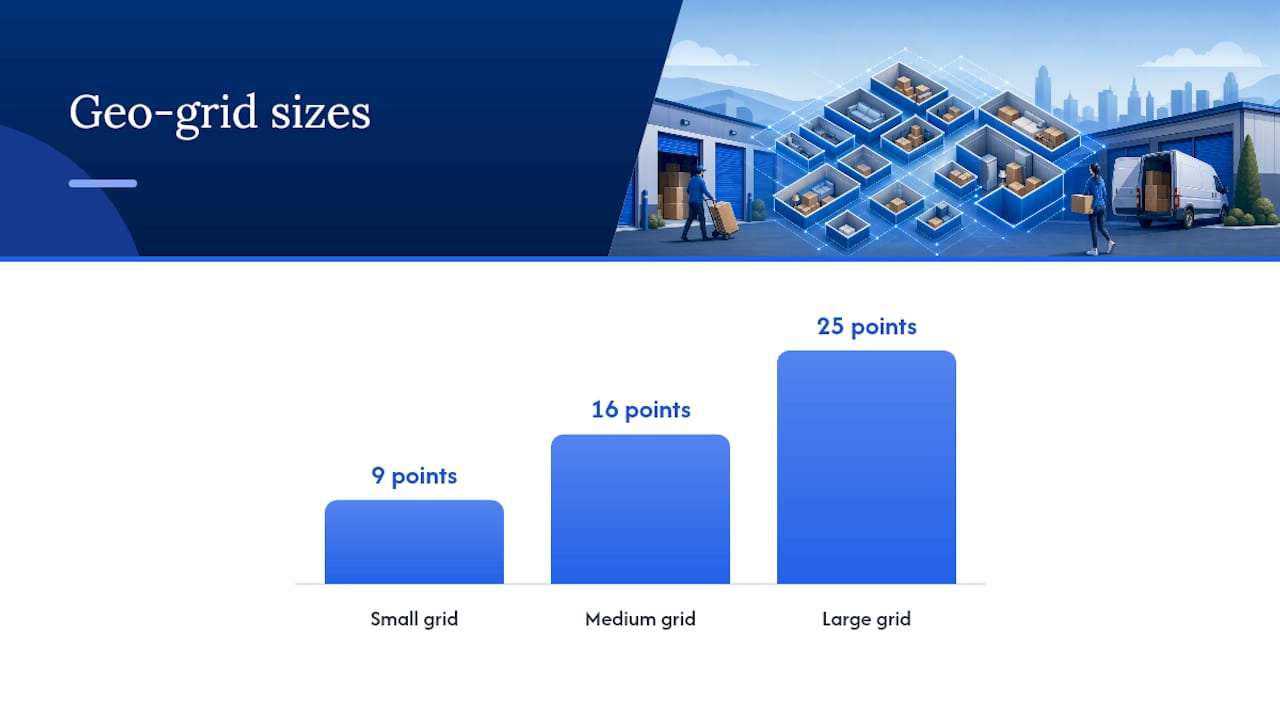 Geo-grid sizes

9 points
16 points
25 points

Small grid
Medium grid
Large grid